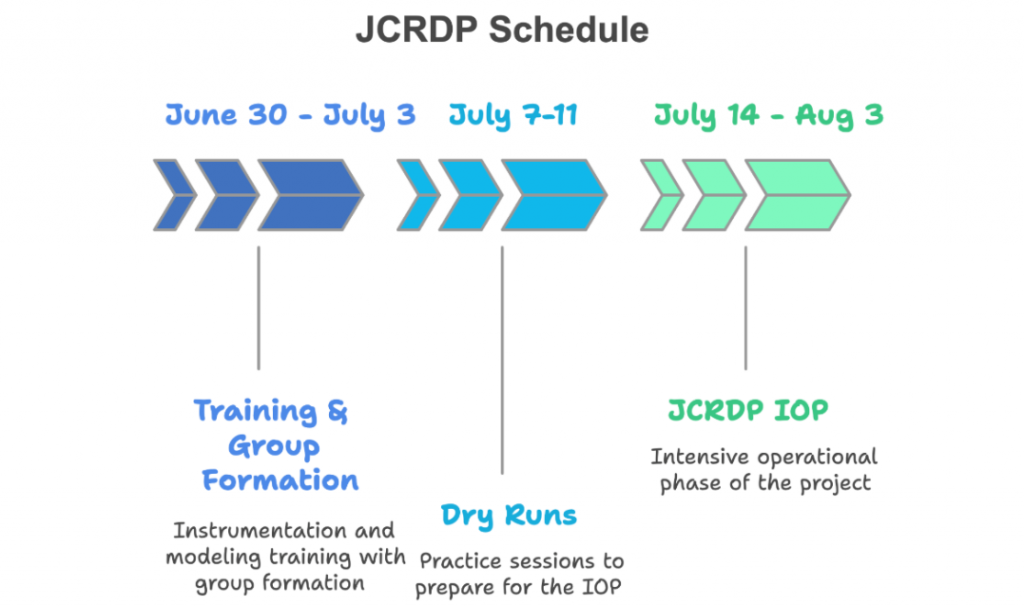 JCRDP Schedule

June 30 - July 3

July 7-11

July 14 - Aug 3

Training & Group Formation

Instrumentation and modeling training with group formation

Dry Runs

Practice sessions to prepare for the IOP

JCRDP IOP

Intensive operational phase of the project